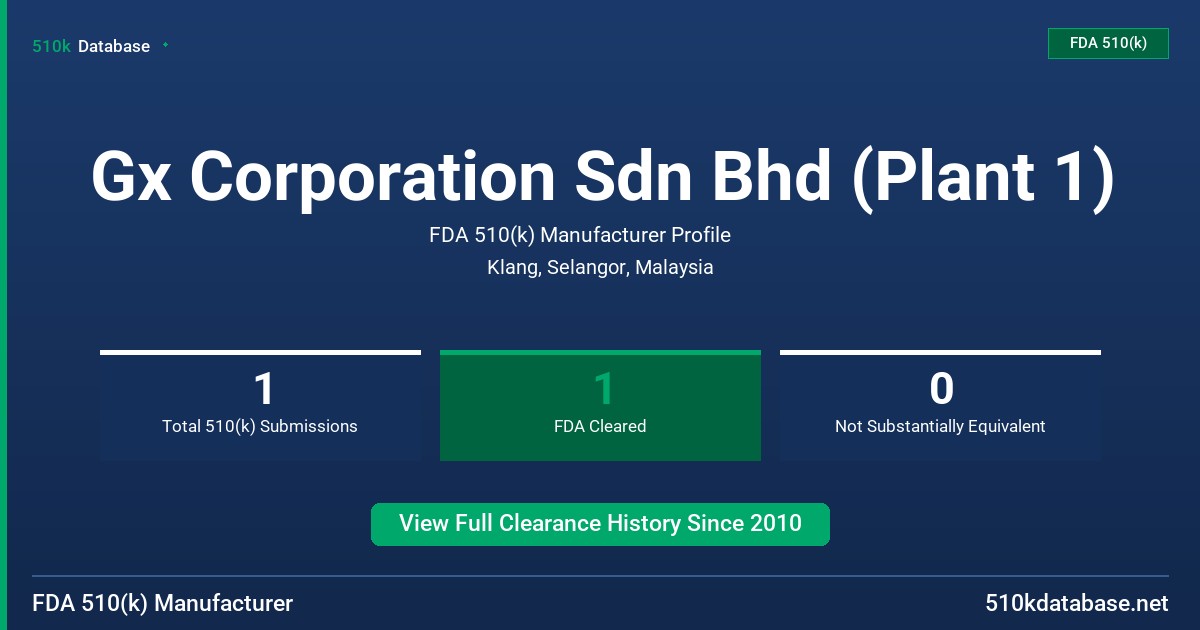 510k Database

FDA 510(k)

Gx Corporation Sdn Bhd (Plant 1)

FDA 510(k) Manufacturer Profile

Klang, Selangor, Malaysia

1
Total 510(k) Submissions

1
FDA Cleared

0
Not Substantially Equivalent

View Full Clearance History Since 2010

FDA 510(k) Manufacturer

510kdatabase.net